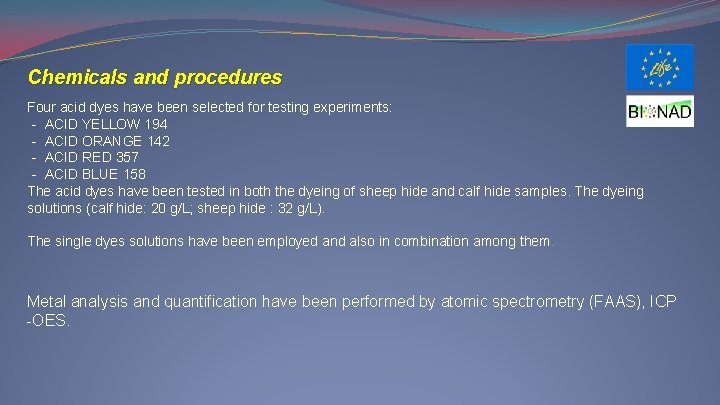 Chemicals and procedures

Life

BIONAD

Four acid dyes have been selected for testing experiments:
- ACID YELLOW 194
- ACID ORANGE 142
- ACID RED 357
- ACID BLUE 158
The acid dyes have been tested in both the dyeing of sheep hide and calf hide samples. The dyeing solutions (calf hide: 20 g/L; sheep hide : 32 g/L).

The single dyes solutions have been employed and also in combination among them.

Metal analysis and quantification have been performed by atomic spectrometry (FAAS), ICP -OES.